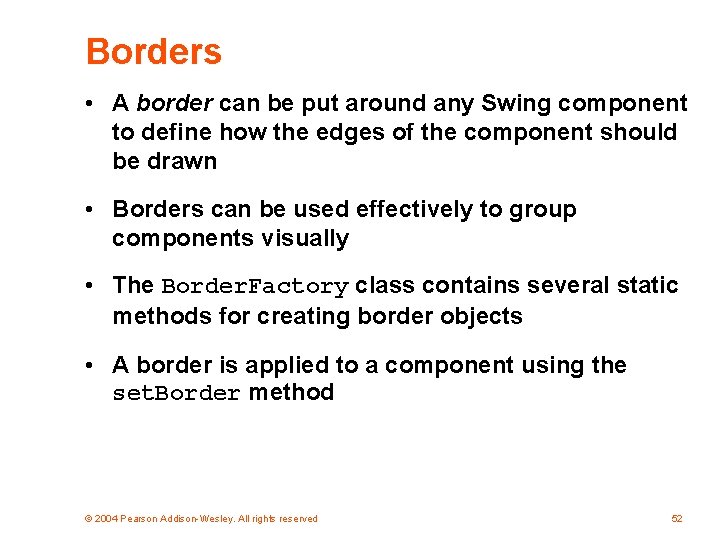 Borders

• A border can be put around any Swing component to define how the edges of the component should be drawn

• Borders can be used effectively to group components visually

• The BorderFactory class contains several static methods for creating border objects

• A border is applied to a component using the setBorder method

© 2004 Pearson Addison-Wesley. All rights reserved

52